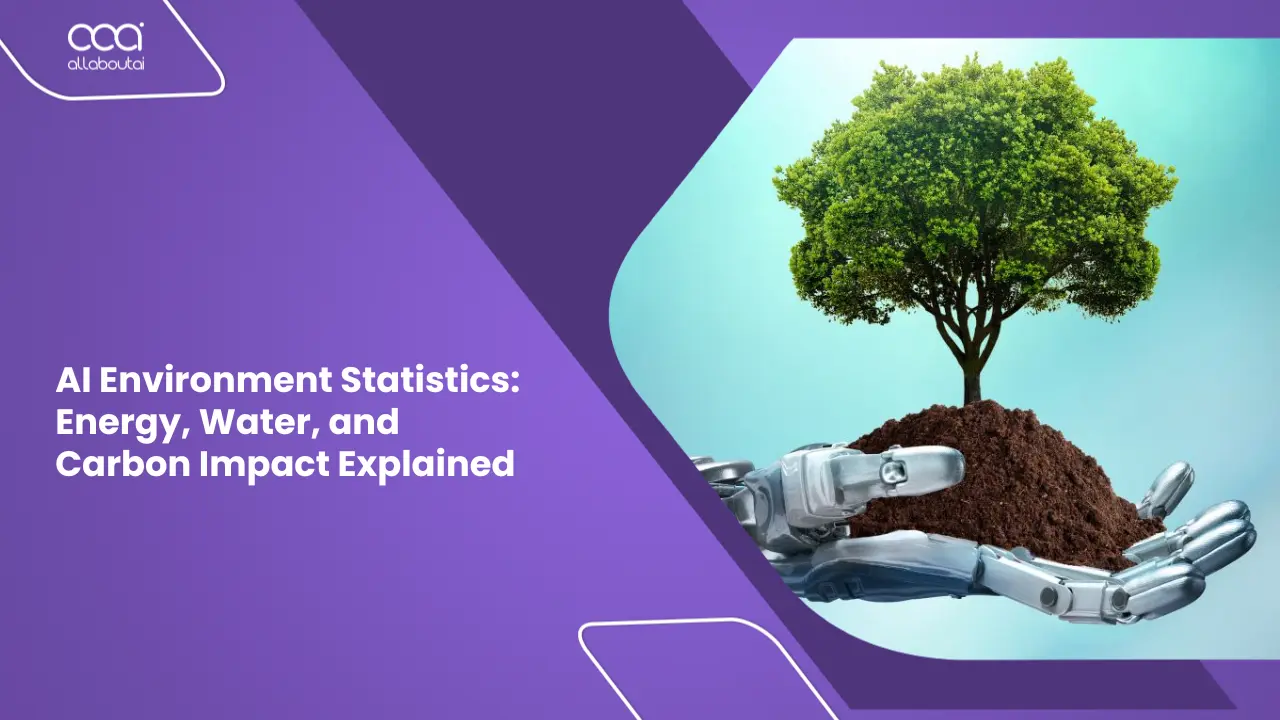 aai
allaboutai

AI Environment Statistics: Energy, Water, and Carbon Impact Explained